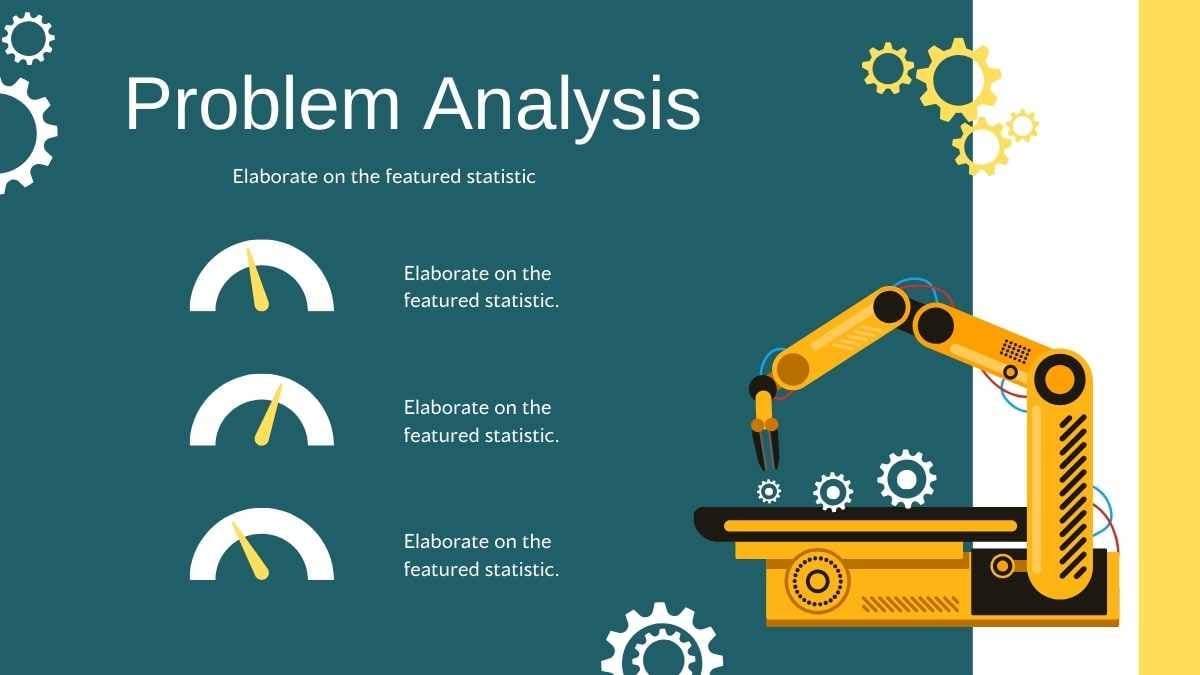 Problem Analysis

Elaborate on the featured statistic

Elaborate on the featured statistic.

Elaborate on the featured statistic.

Elaborate on the featured statistic.